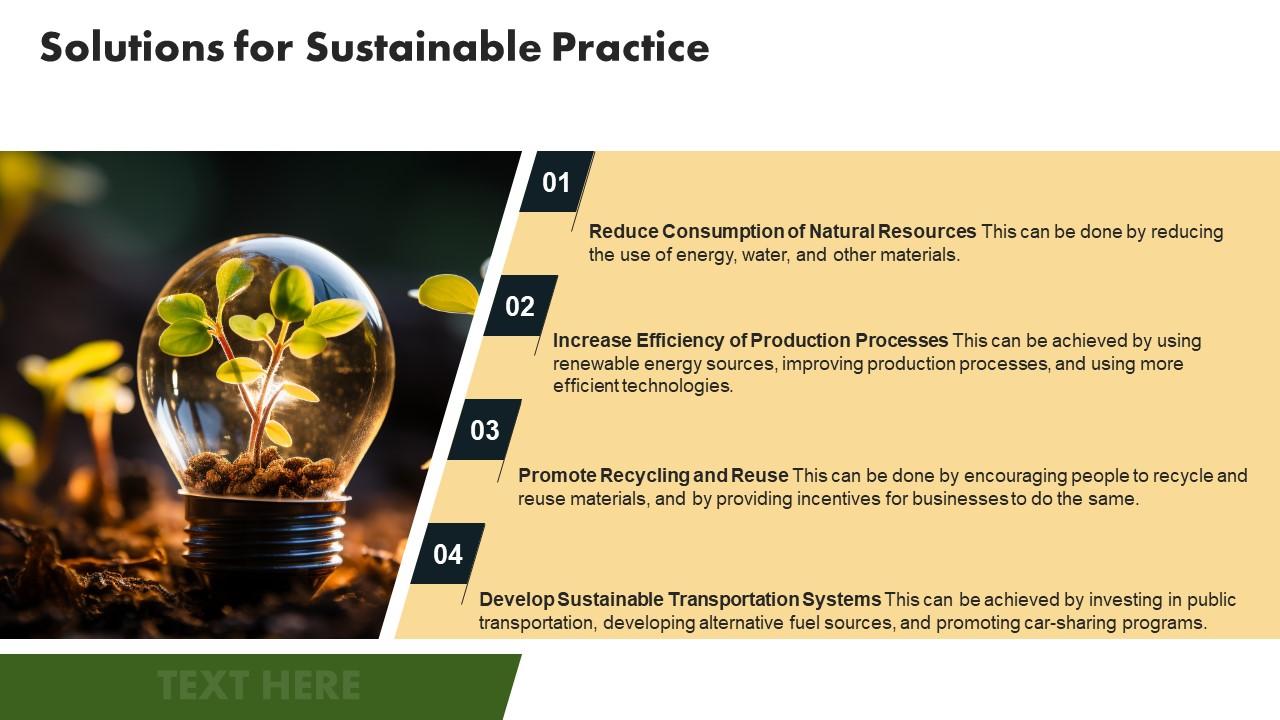 Solutions for Sustainable Practice

01

Reduce Consumption of Natural Resources This can be done by reducing the use of energy, water, and other materials.

02

Increase Efficiency of Production Processes This can be achieved by using renewable energy sources, improving production processes, and using more efficient technologies.

03

Promote Recycling and Reuse This can be done by encouraging people to recycle and reuse materials, and by providing incentives for businesses to do the same.

04

Develop Sustainable Transportation Systems This can be achieved by investing in public transportation, developing alternative fuel sources, and promoting car-sharing programs.

TEXT HERE